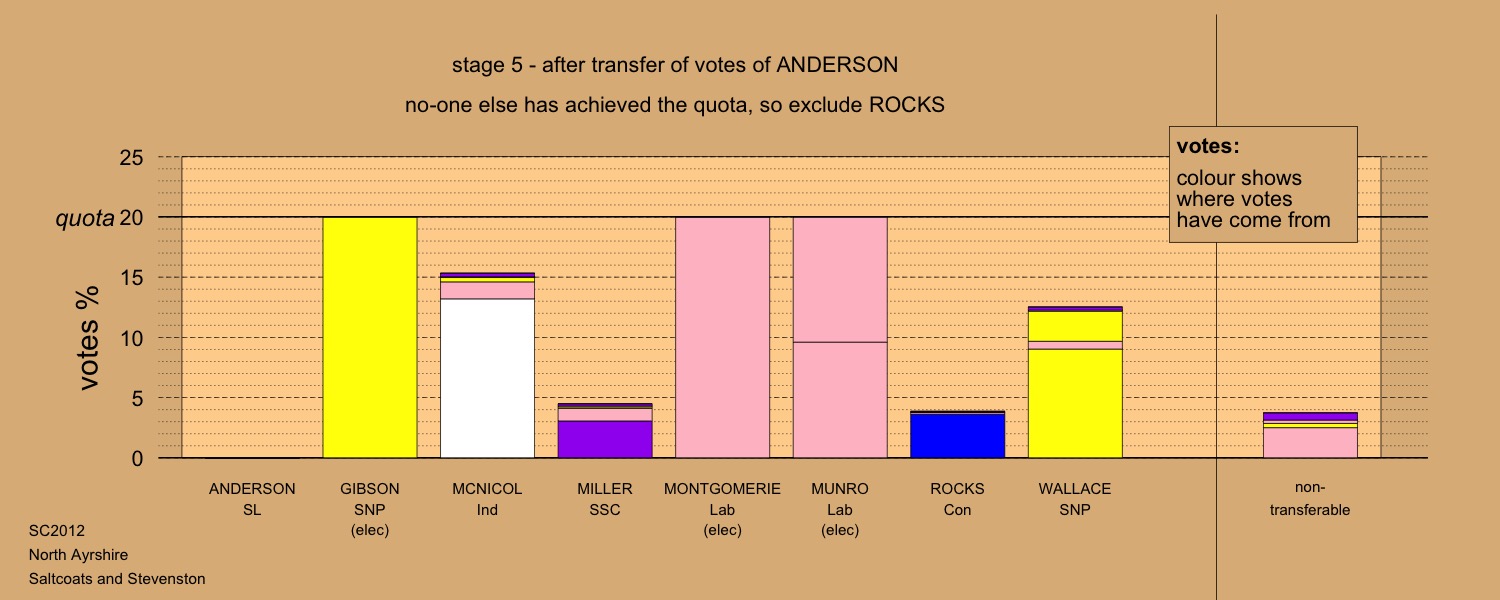 stage 5 - after transfer of votes of ANDERSON

no-one else has achieved the quota, so exclude ROCKS

votes:
colour shows where votes have come from

votes %

25
quota 20
15
10
5
0

ANDERSON SL

GIBSON SNP (elec)

MCNICOL Ind

MILLER SSC

MONTGOMERIE Lab (elec)

MUNRO Lab (elec)

ROCKS Con

WALLACE SNP

non-transferable

SC2012
North Ayrshire
Saltcoats and Stevenston